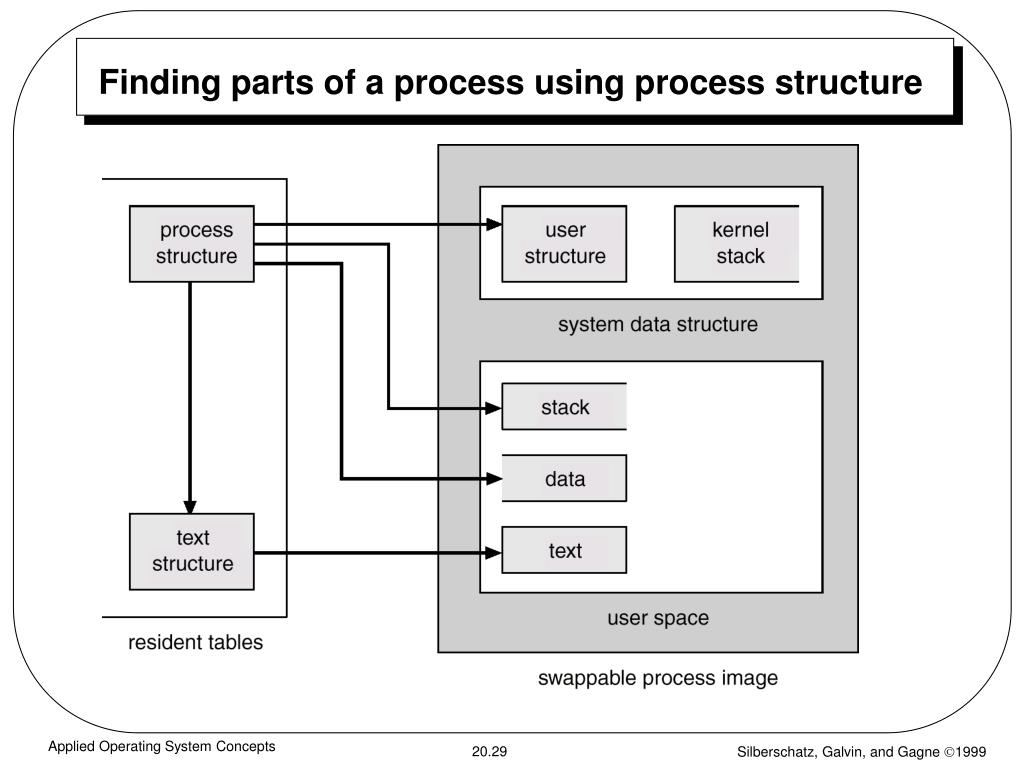 Finding parts of a process using process structure

process structure

text structure

resident tables

user structure

kernel stack

system data structure

stack

data

text

user space

swappable process image

Applied Operating System Concepts

20.29

Silberschatz, Galvin, and Gagne ©1999